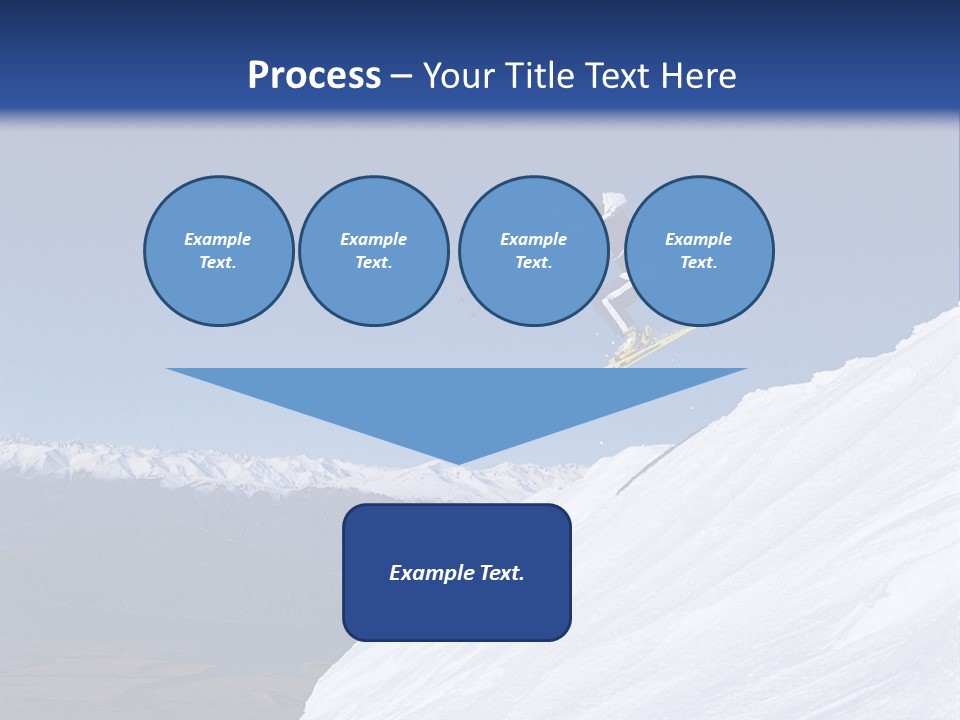 Process – Your Title Text Here

Example Text.

Example Text.

Example Text.

Example Text.

Example Text.